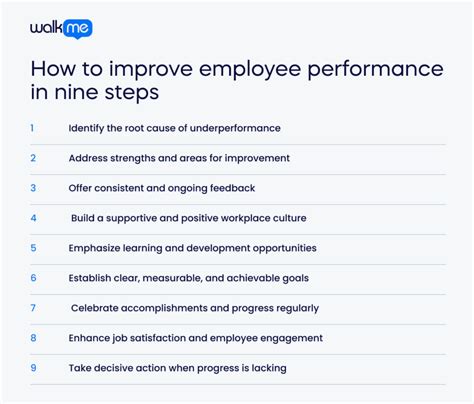 walkme

How to improve employee performance in nine steps

1 Identify the root cause of underperformance

2 Address strengths and areas for improvement

3 Offer consistent and ongoing feedback

4 Build a supportive and positive workplace culture

5 Emphasize learning and development opportunities

6 Establish clear, measurable, and achievable goals

7 Celebrate accomplishments and progress regularly

8 Enhance job satisfaction and employee engagement

9 Take decisive action when progress is lacking